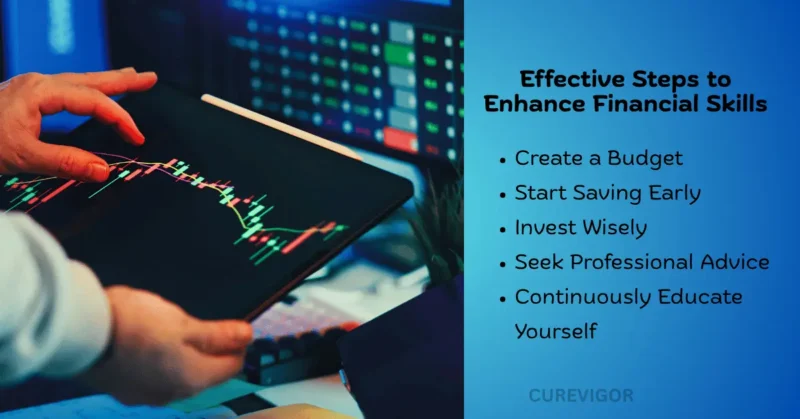 Effective Steps to Enhance Financial Skills

• Create a Budget
• Start Saving Early
• Invest Wisely
• Seek Professional Advice
• Continuously Educate Yourself

CUREVIGOR